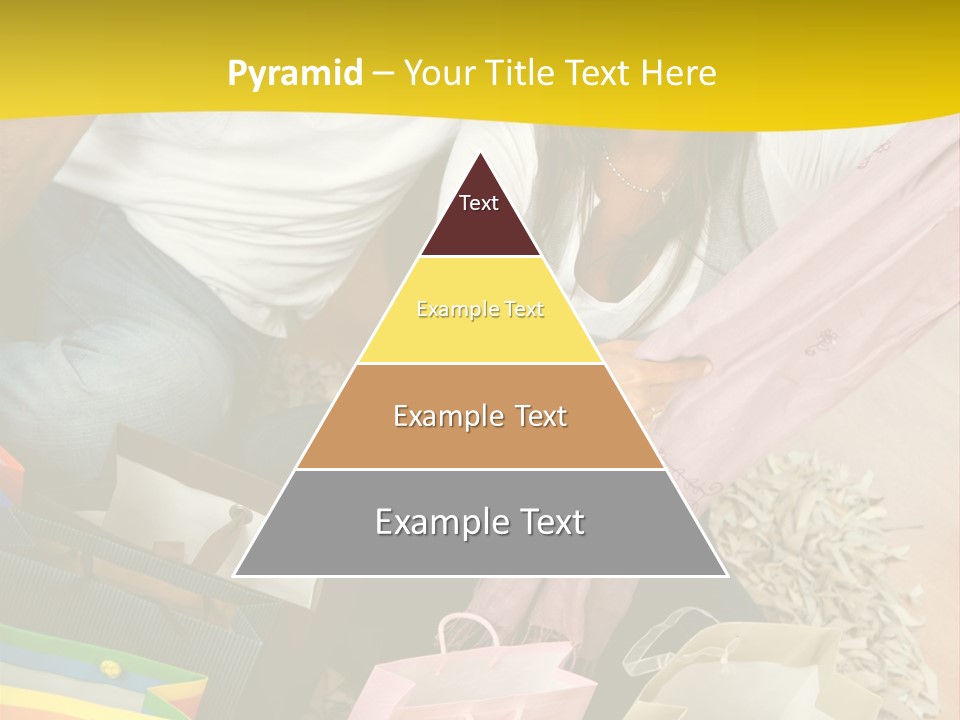 Pyramid – Your Title Text Here

Text

Example Text

Example Text

Example Text